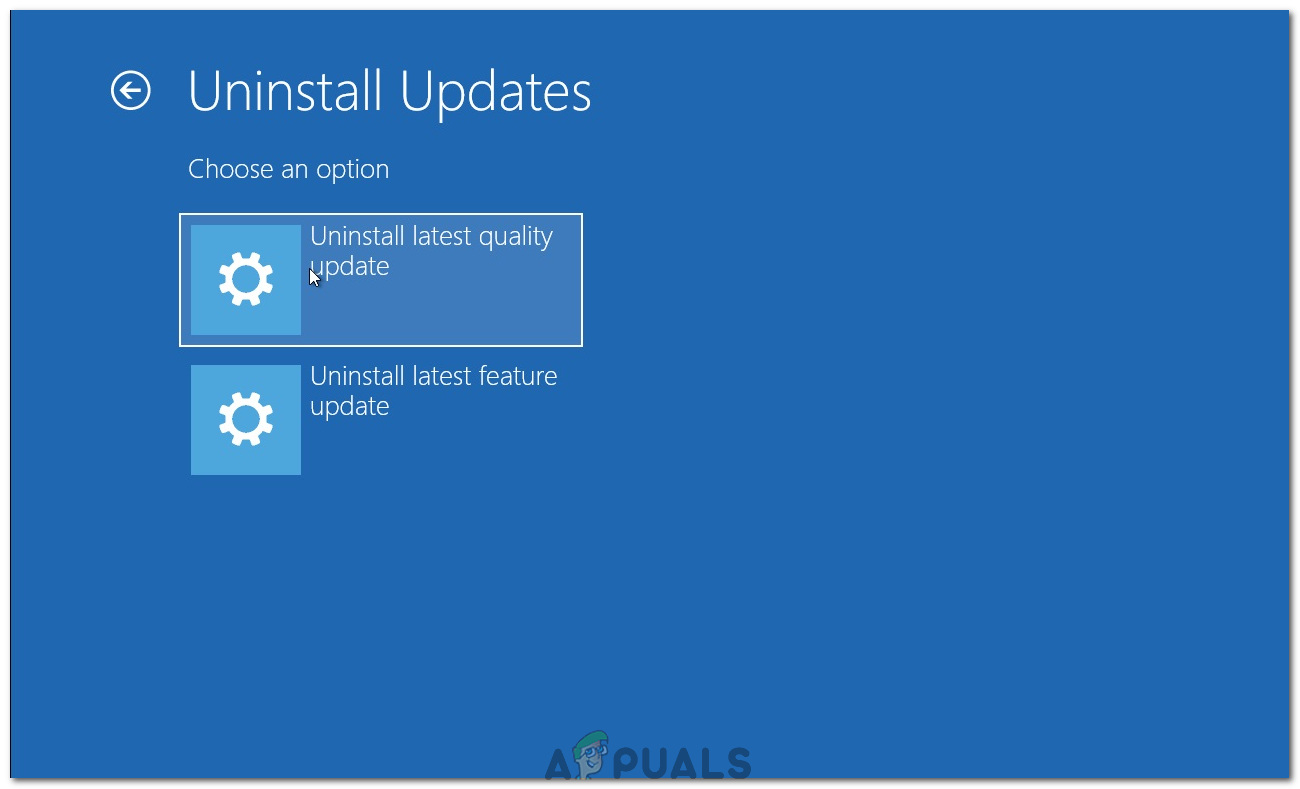 Uninstall Updates

Choose an option

Uninstall latest quality update

Uninstall latest feature update

APPUALS